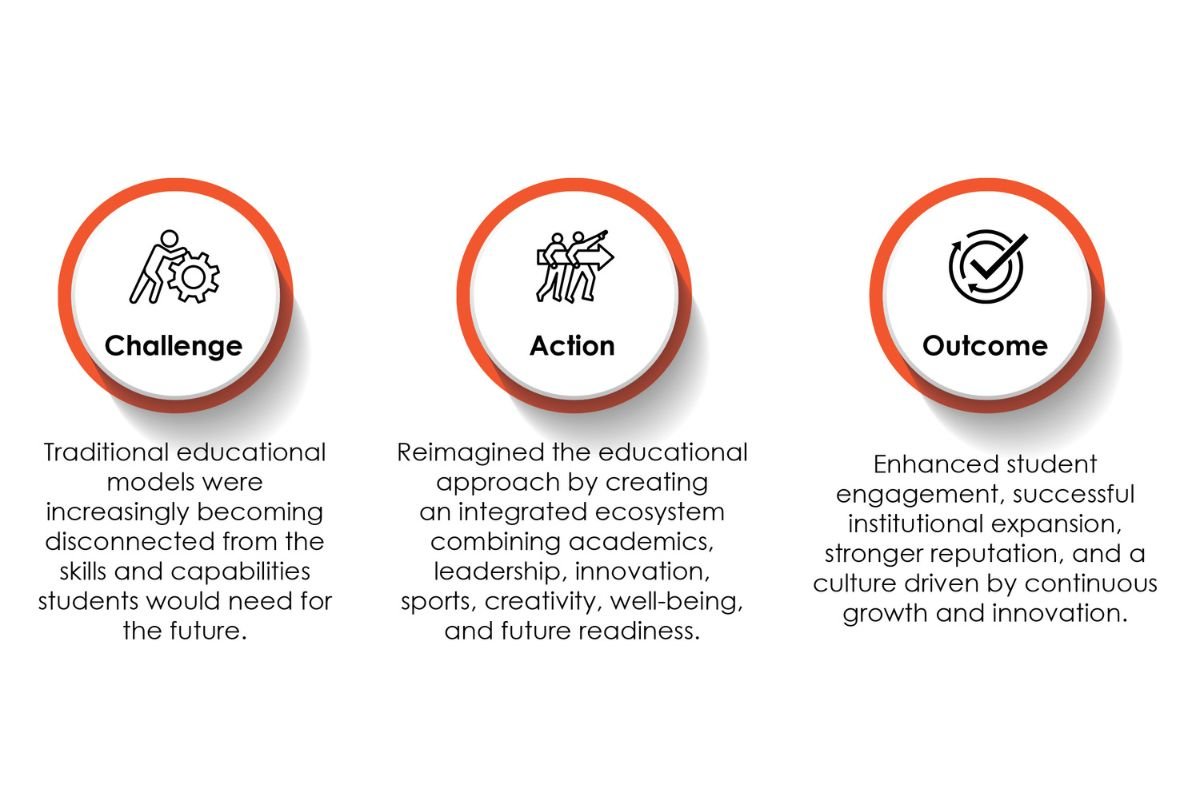 Challenge

Traditional educational models were increasingly becoming disconnected from the skills and capabilities students would need for the future.

Action

Reimagined the educational approach by creating an integrated ecosystem combining academics, leadership, innovation, sports, creativity, well-being, and future readiness.

Outcome

Enhanced student engagement, successful institutional expansion, stronger reputation, and a culture driven by continuous growth and innovation.